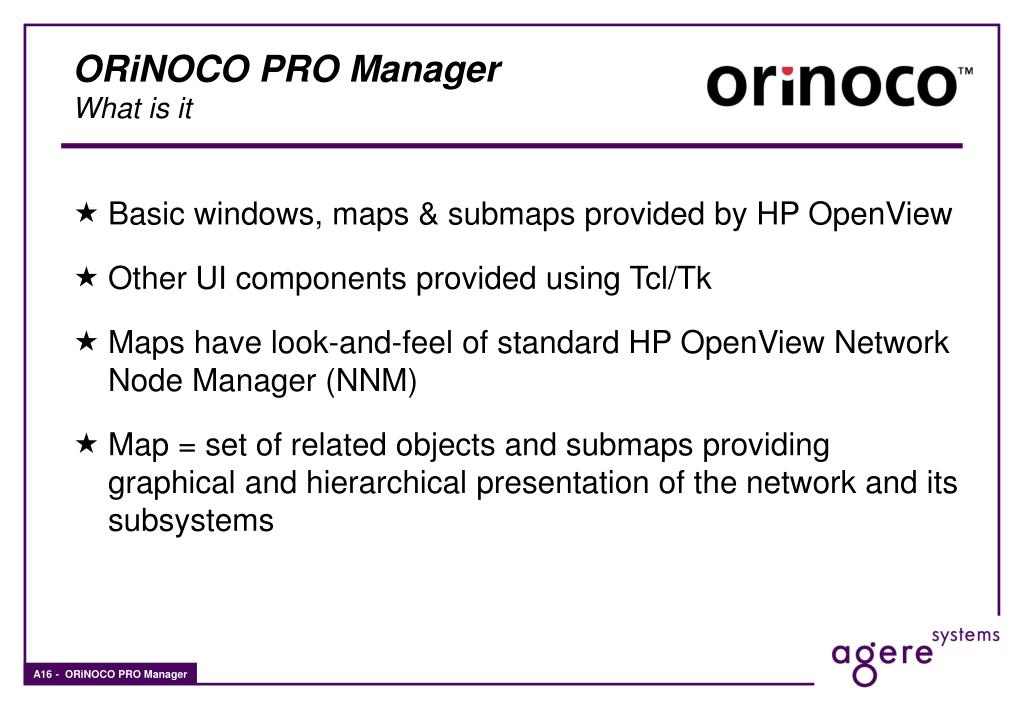 ORiNOCO PRO Manager
What is it

orinoco™

★ Basic windows, maps & submaps provided by HP OpenView

★ Other UI components provided using Tcl/Tk

★ Maps have look-and-feel of standard HP OpenView Network Node Manager (NNM)

★ Map = set of related objects and submaps providing graphical and hierarchical presentation of the network and its subsystems

A16 - ORiNOCO PRO Manager

agere systems